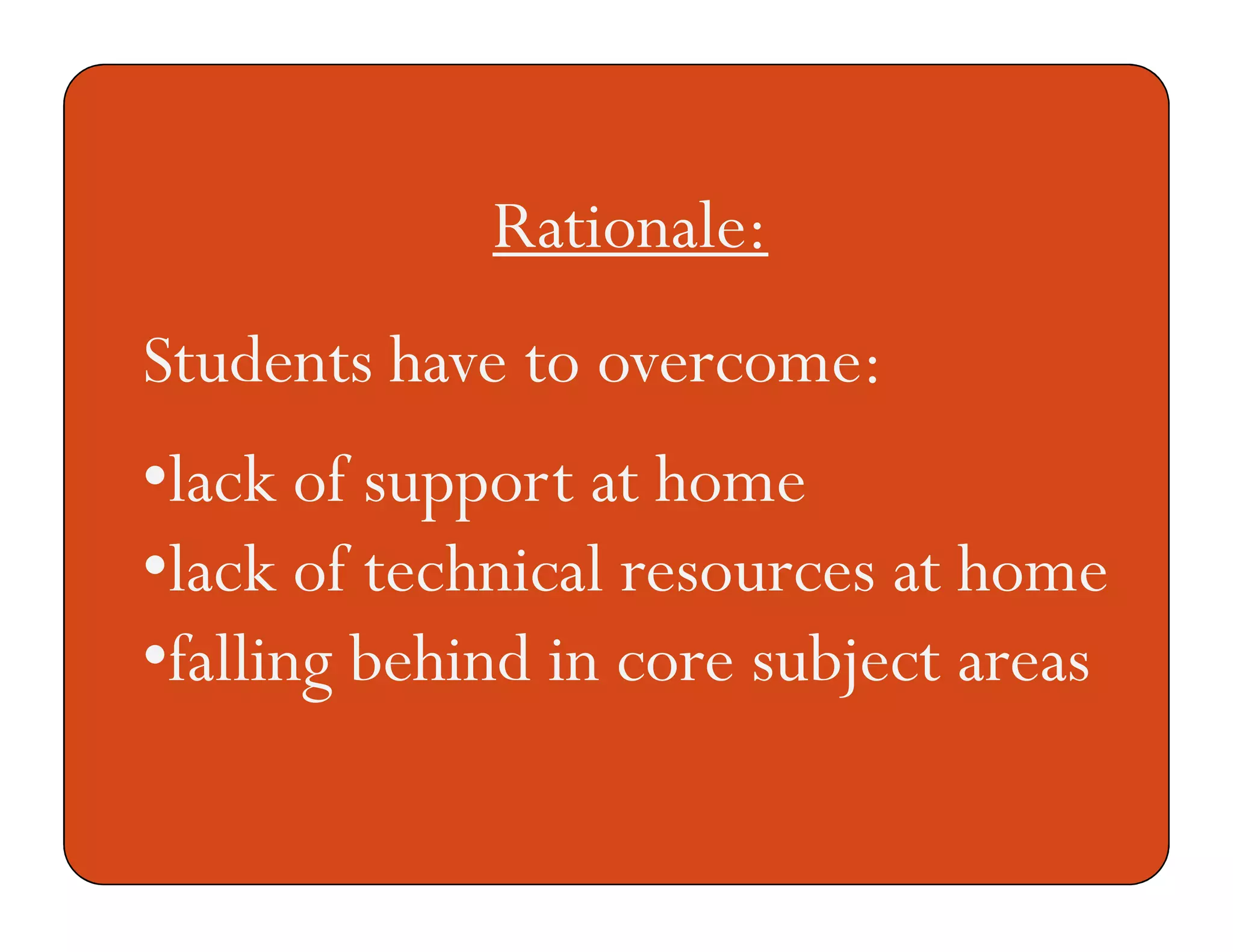 Rationale:

Students have to overcome:

•lack of support at home
•lack of technical resources at home
•falling behind in core subject areas